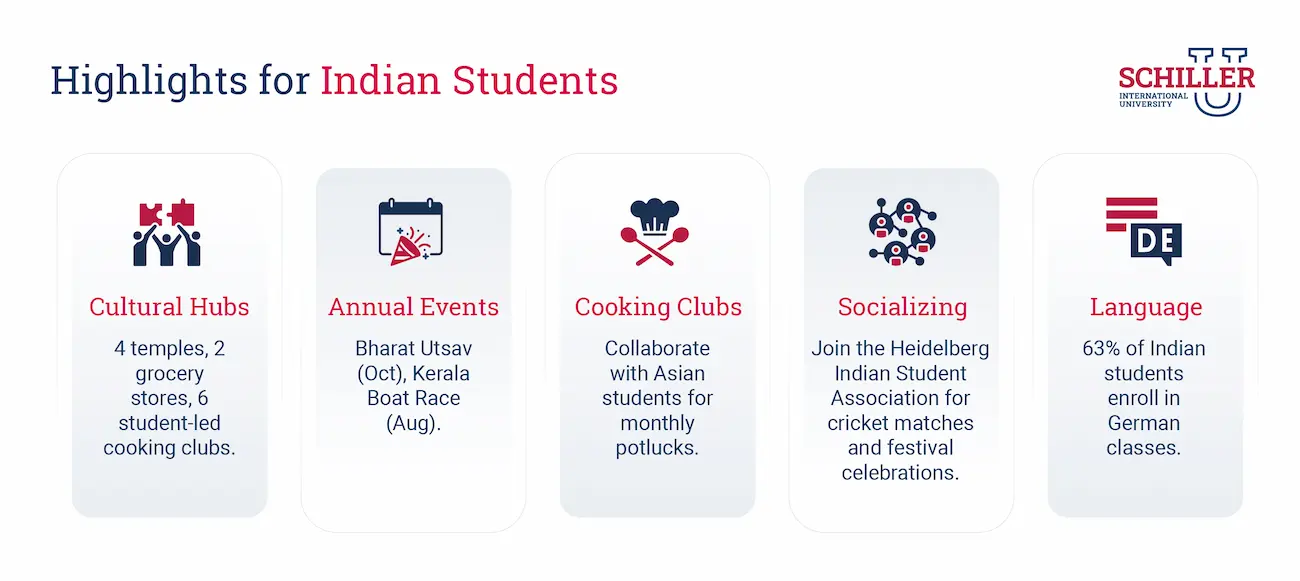 Highlights for Indian Students

SCHILLER INTERNATIONAL UNIVERSITY

Cultural Hubs

4 temples, 2 grocery stores, 6 student-led cooking clubs.

Annual Events

Bharat Utsav (Oct), Kerala Boat Race (Aug).

Cooking Clubs

Collaborate with Asian students for monthly potlucks.

Socializing

Join the Heidelberg Indian Student Association for cricket matches and festival celebrations.

DE

Language

63% of Indian students enroll in German classes.